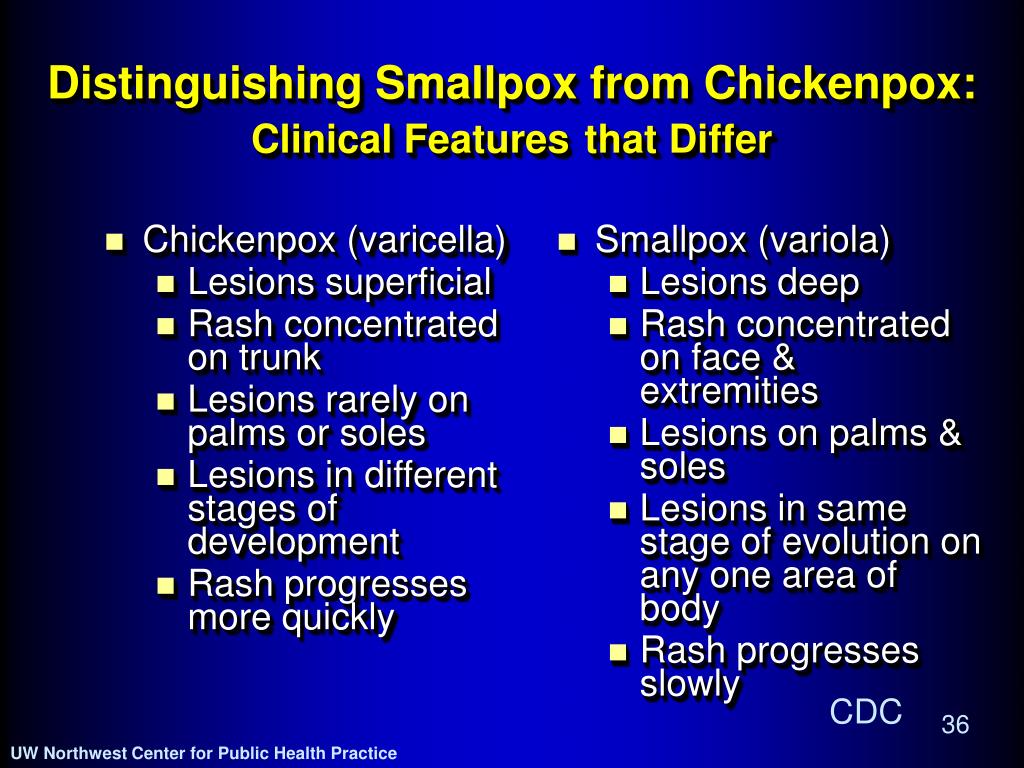 Distinguishing Smallpox from Chickenpox:
Clinical Features that Differ

- Chickenpox (varicella)
  - Lesions superficial
  - Rash concentrated on trunk
  - Lesions rarely on palms or soles
  - Lesions in different stages of development
  - Rash progresses more quickly

- Smallpox (variola)
  - Lesions deep
  - Rash concentrated on face & extremities
  - Lesions on palms & soles
  - Lesions in same stage of evolution on any one area of body
  - Rash progresses slowly

CDC

36

UW Northwest Center for Public Health Practice